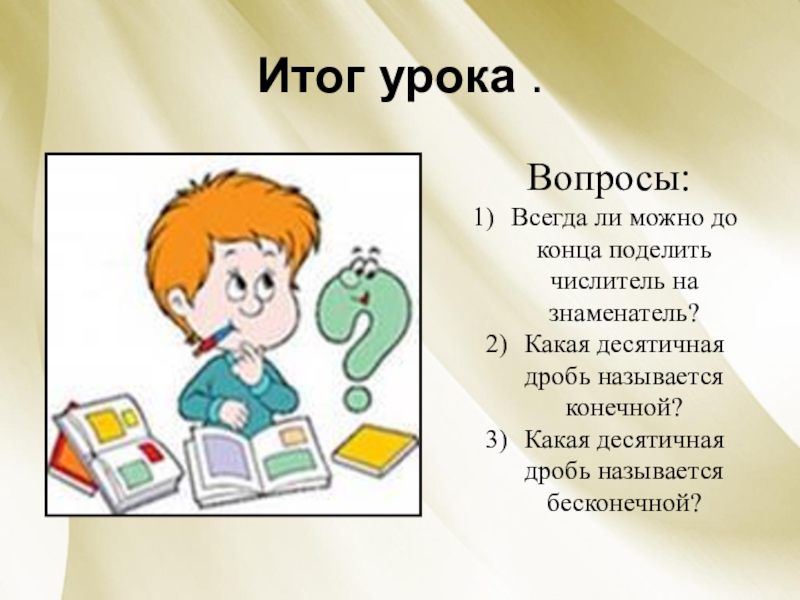 Итог урока .

Вопросы:

1) Всегда ли можно до конца поделить числитель на знаменатель?
2) Какая десятичная дробь называется конечной?
3) Какая десятичная дробь называется бесконечной?